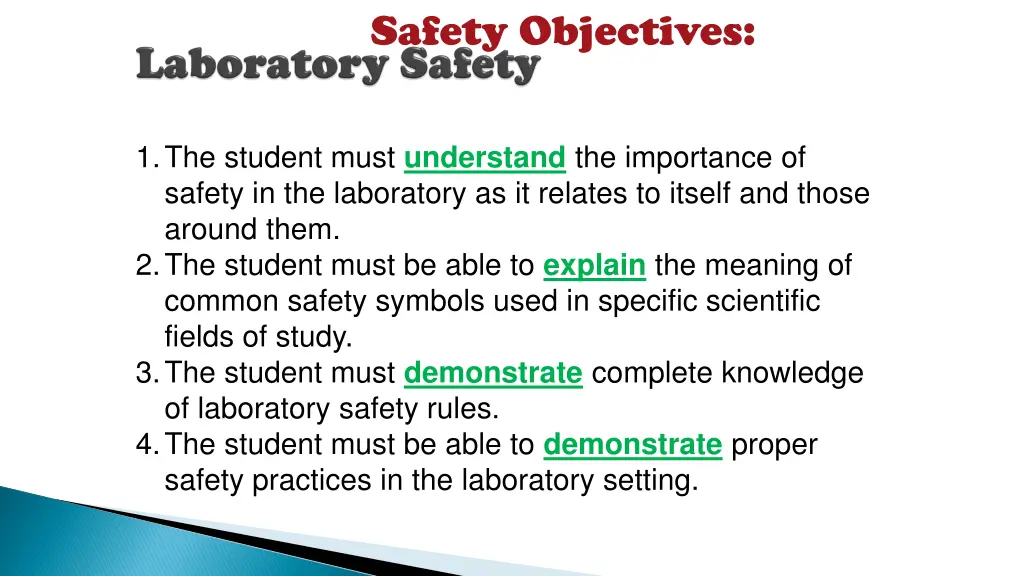 Safety Objectives:
Laboratory Safety

1. The student must understand the importance of safety in the laboratory as it relates to itself and those around them.
2. The student must be able to explain the meaning of common safety symbols used in specific scientific fields of study.
3. The student must demonstrate complete knowledge of laboratory safety rules.
4. The student must be able to demonstrate proper safety practices in the laboratory setting.